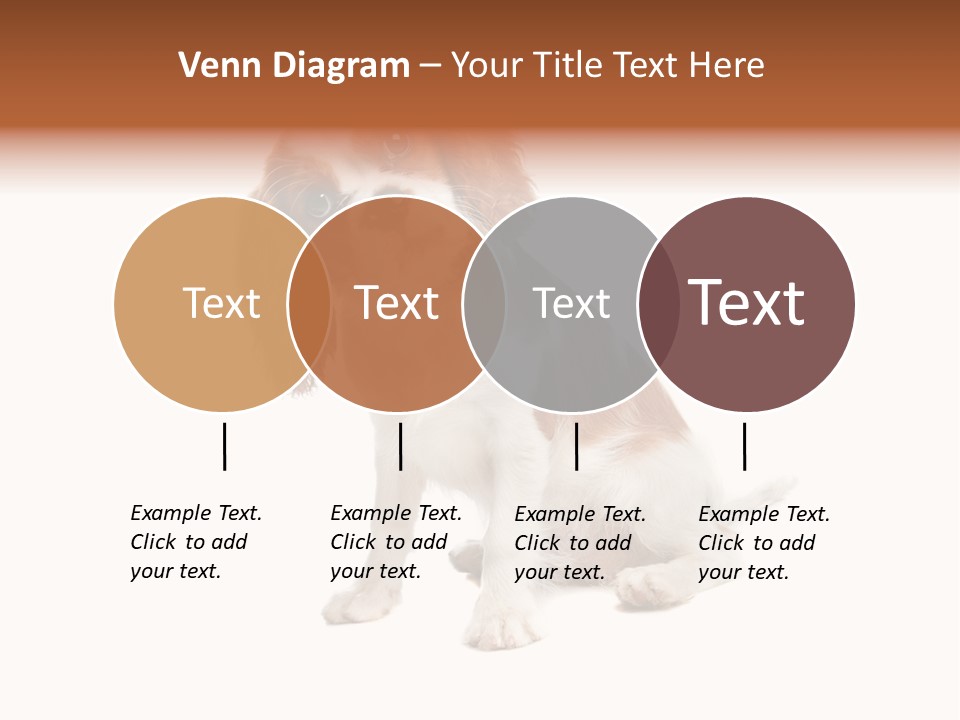 Venn Diagram – Your Title Text Here

Text

Text

Text

Text

Example Text. Click to add your text.

Example Text. Click to add your text.

Example Text. Click to add your text.

Example Text. Click to add your text.